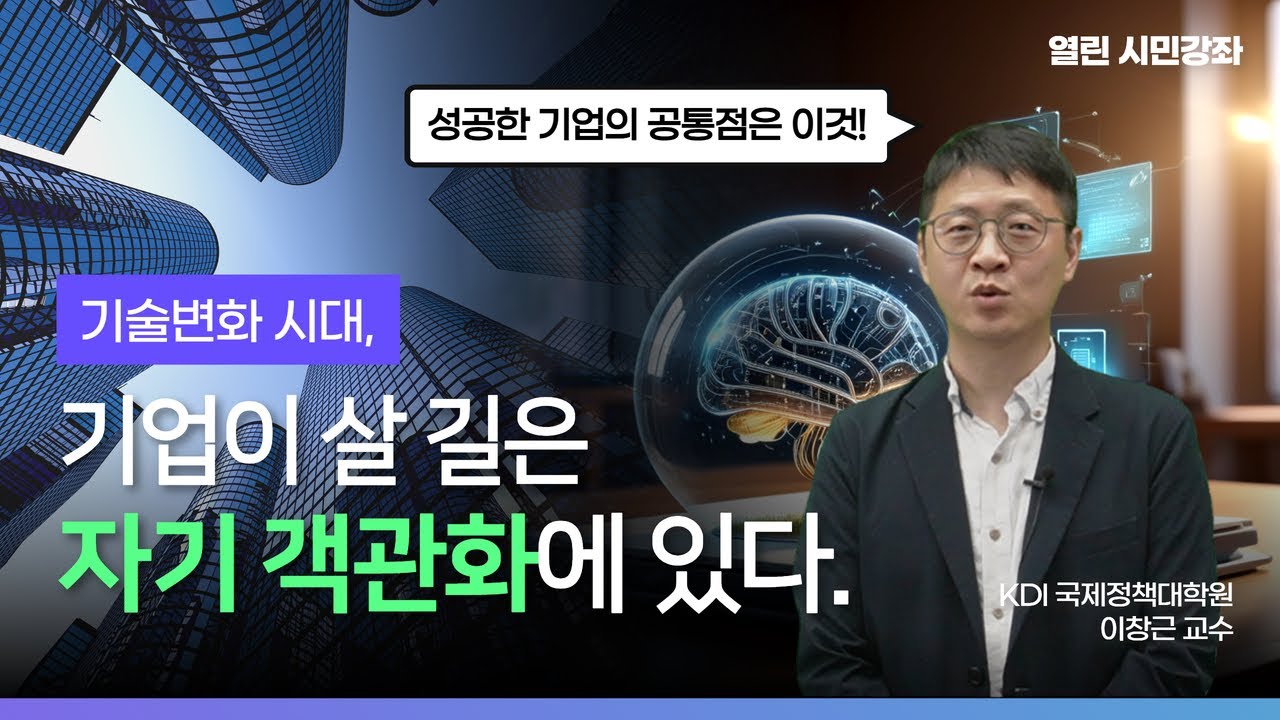 열린 시민강좌

성공한 기업의 공통점은 이것!

기술변화 시대,

기업이 살 길은
자기 객관화에 있다.

KDI 국제정책대학원
이창근 교수